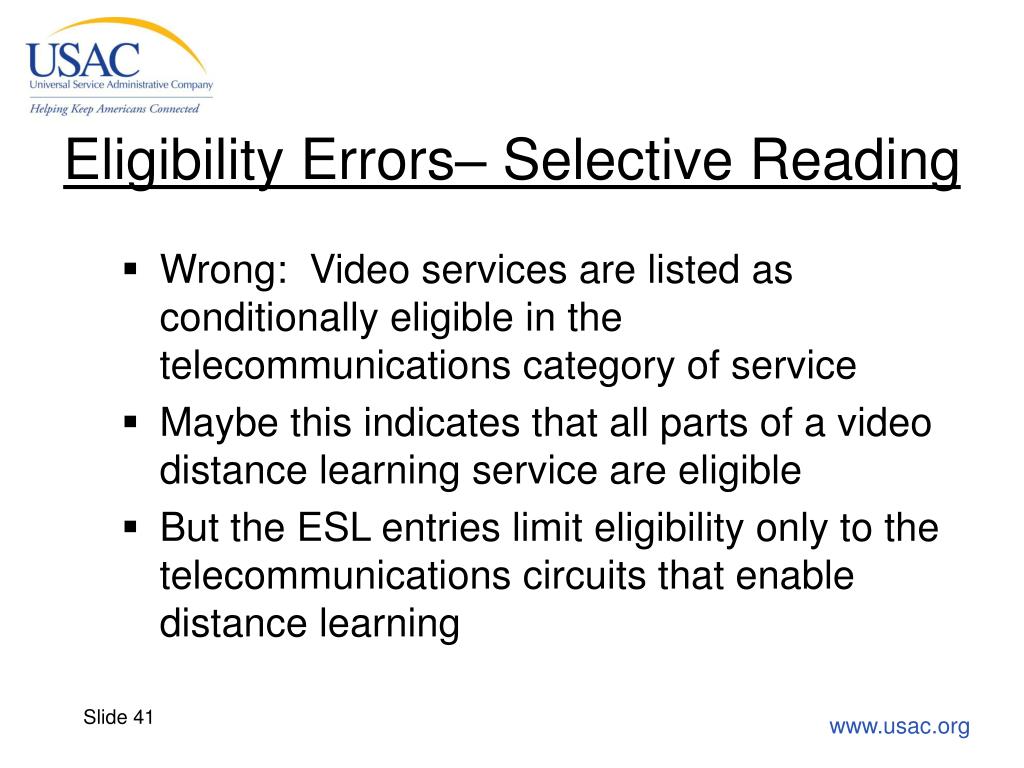 USAC
Universal Service Administrative Company
Helping Keep Americans Connected

Eligibility Errors– Selective Reading

▪ Wrong: Video services are listed as conditionally eligible in the telecommunications category of service
▪ Maybe this indicates that all parts of a video distance learning service are eligible
▪ But the ESL entries limit eligibility only to the telecommunications circuits that enable distance learning

Slide 41

www.usac.org